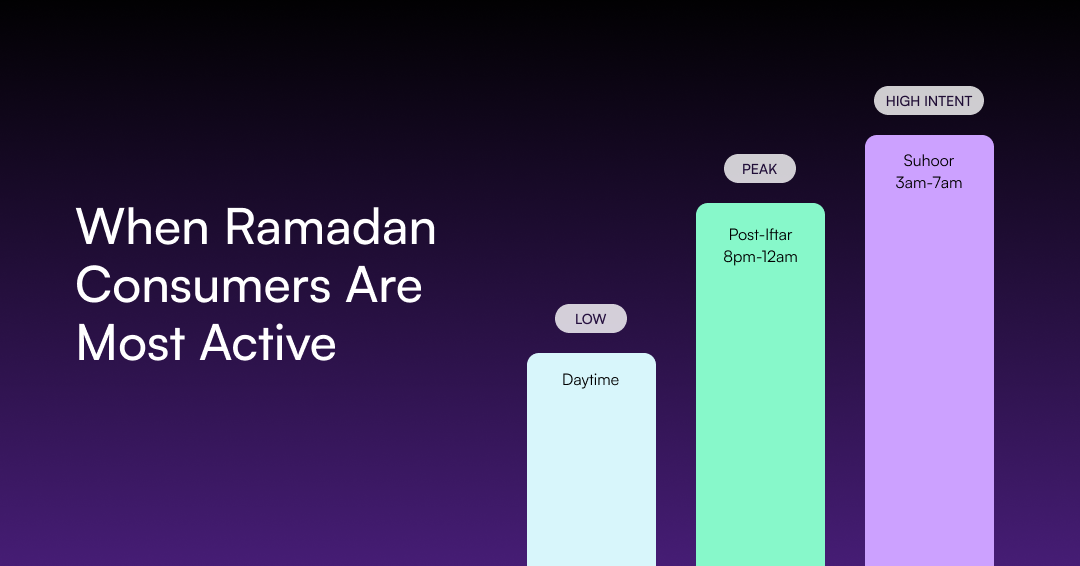 When Ramadan Consumers Are Most Active

LOW
Daytime

PEAK
Post-Iftar
8pm-12am

HIGH INTENT
Suhoor
3am-7am